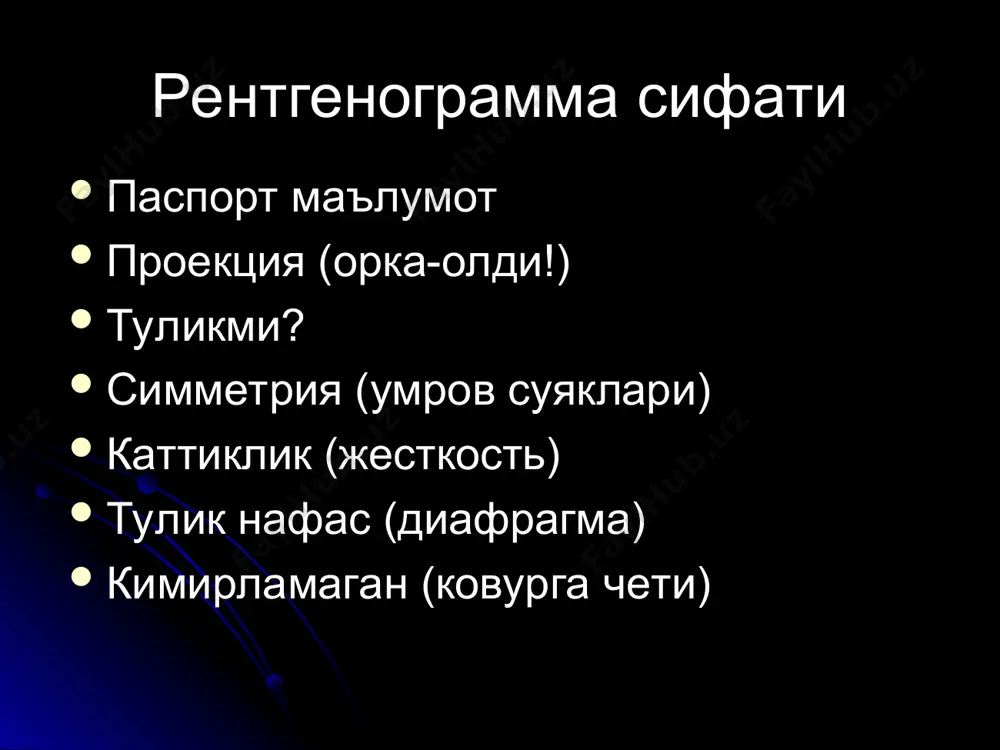 Рентгенограмма сифати

• Паспорт маълумот
• Проекция (орка-олди!)
• Туликми?
• Симметрия (умров суяклари)
• Каттиклик (жесткость)
• Тулик нафас (диафрагма)
• Кимирламаган (ковурга чети)

FaylHub.uz